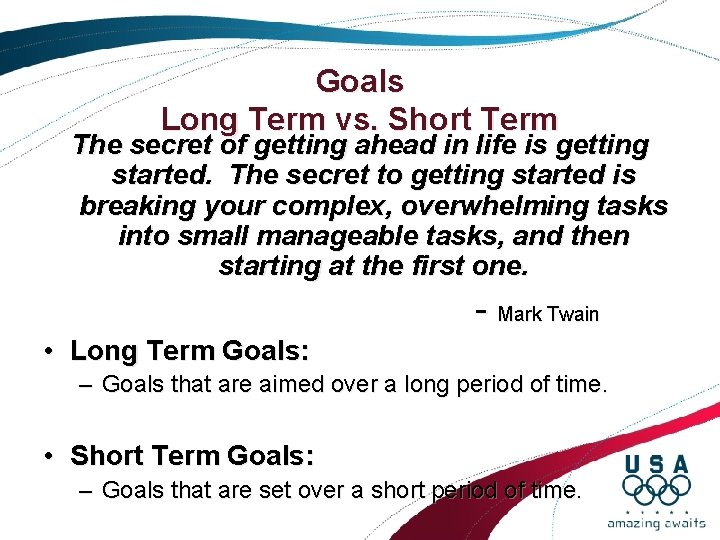 Goals
Long Term vs. Short Term

The secret of getting ahead in life is getting started. The secret to getting started is breaking your complex, overwhelming tasks into small manageable tasks, and then starting at the first one.

- Mark Twain

• Long Term Goals:
– Goals that are aimed over a long period of time.

• Short Term Goals:
– Goals that are set over a short period of time.

USA
amazing awaits